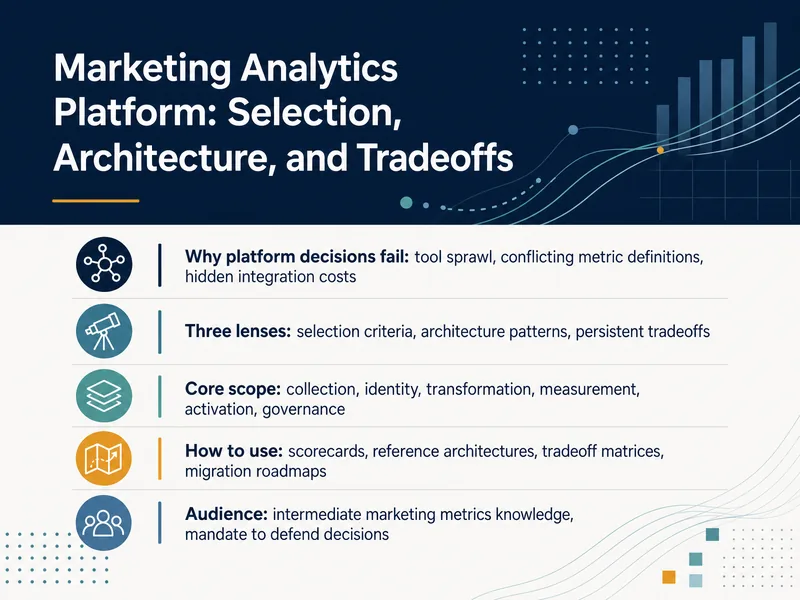 Marketing Analytics Platform: Selection, Architecture, and Tradeoffs

Why platform decisions fail: tool sprawl, conflicting metric definitions, hidden integration costs

Three lenses: selection criteria, architecture patterns, persistent tradeoffs

Core scope: collection, identity, transformation, measurement, activation, governance

How to use: scorecards, reference architectures, tradeoff matrices, migration roadmaps

Audience: intermediate marketing metrics knowledge, mandate to defend decisions